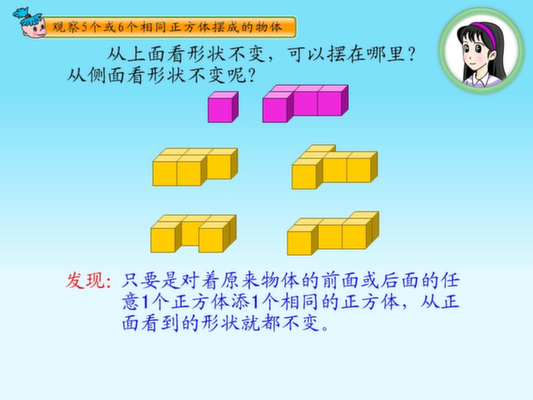 观察5个或6个相同正方体摆成的物体

从上面看形状不变，可以摆在哪里？从侧面看形状不变呢？

发现：只要是对着原来物体的前面或后面的任意1个正方体添1个相同的正方体，从正面看到的形状就都不变。